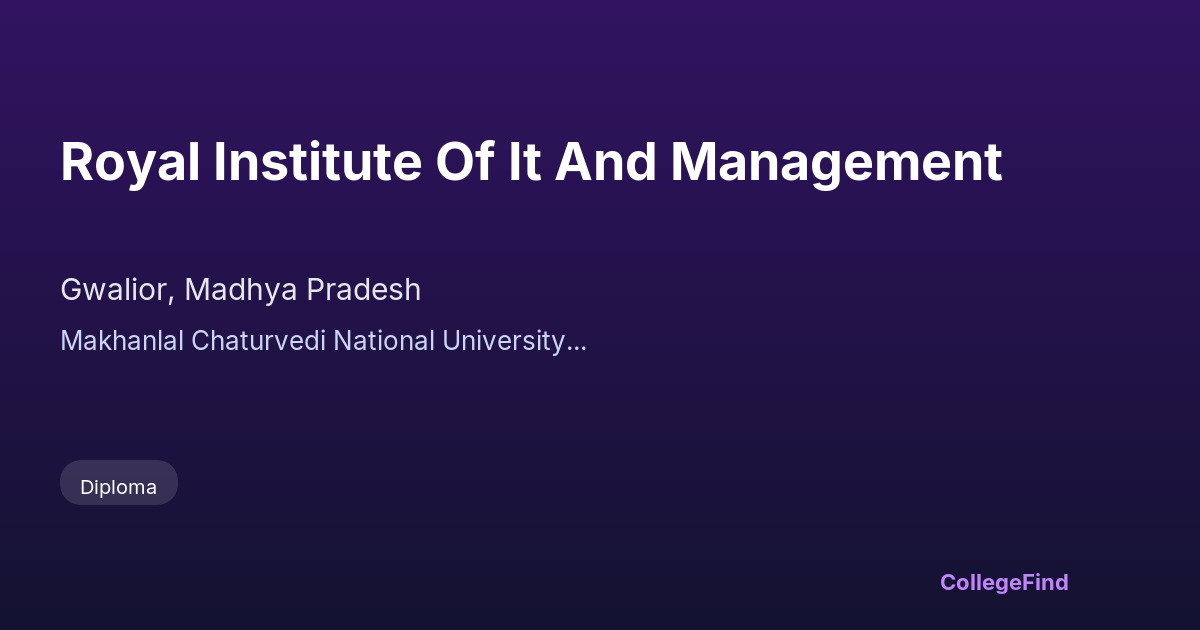 Royal Institute Of It And Management

Gwalior, Madhya Pradesh

Makhanlal Chaturvedi National University...

Diploma

CollegeFind